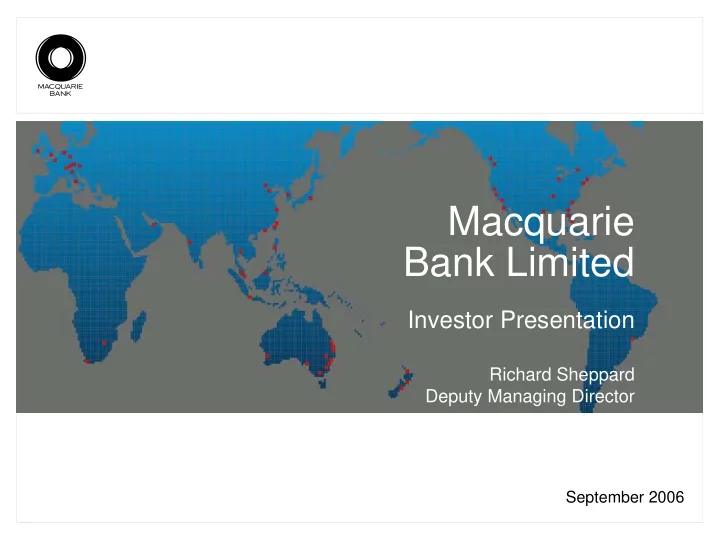 MACQUARIE BANK

Macquarie Bank Limited

Investor Presentation

Richard Sheppard
Deputy Managing Director

September 2006